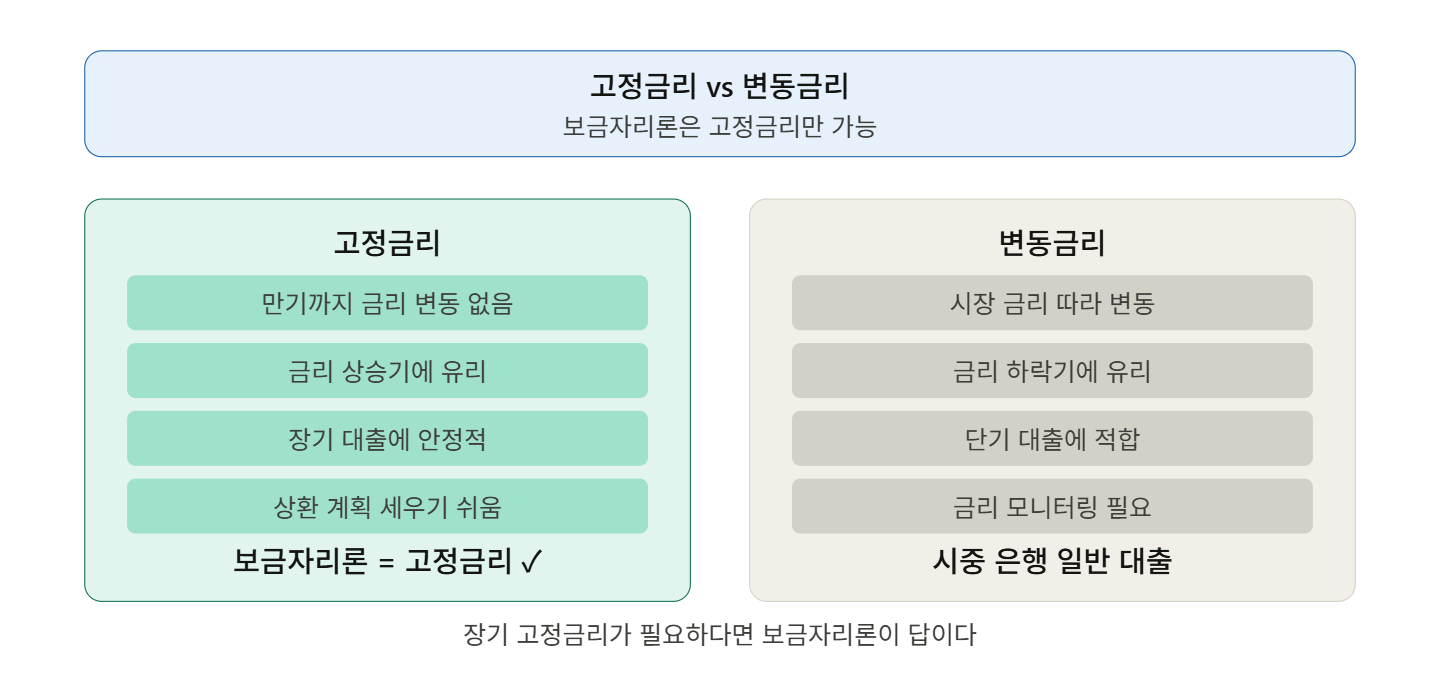 고정금리 vs 변동금리
보금자리론은 고정금리만 가능

고정금리
만기까지 금리 변동 없음
금리 상승기에 유리
장기 대출에 안정적
상환 계획 세우기 쉬움
보금자리론 = 고정금리 ✓

변동금리
시장 금리 따라 변동
금리 하락기에 유리
단기 대출에 적합
금리 모니터링 필요
시중 은행 일반 대출

장기 고정금리가 필요하다면 보금자리론이 답이다